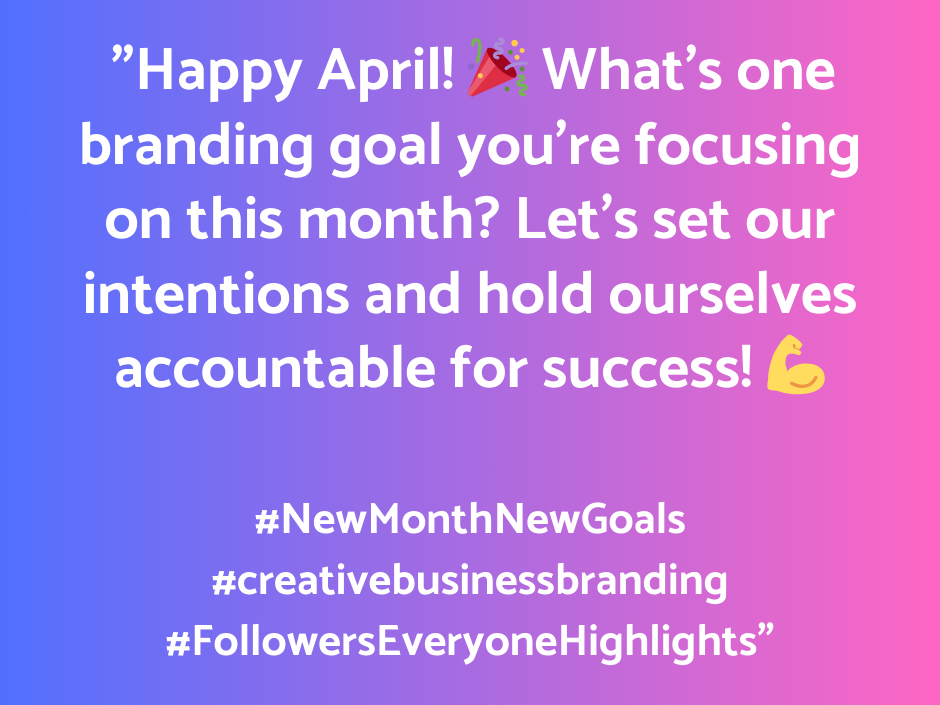 ”Happy April! 🎉 What’s one branding goal you’re focusing on this month? Let’s set our intentions and hold ourselves accountable for success! 💪

#NewMonthNewGoals
#creativebusinessbranding
#FollowersEveryoneHighlights”